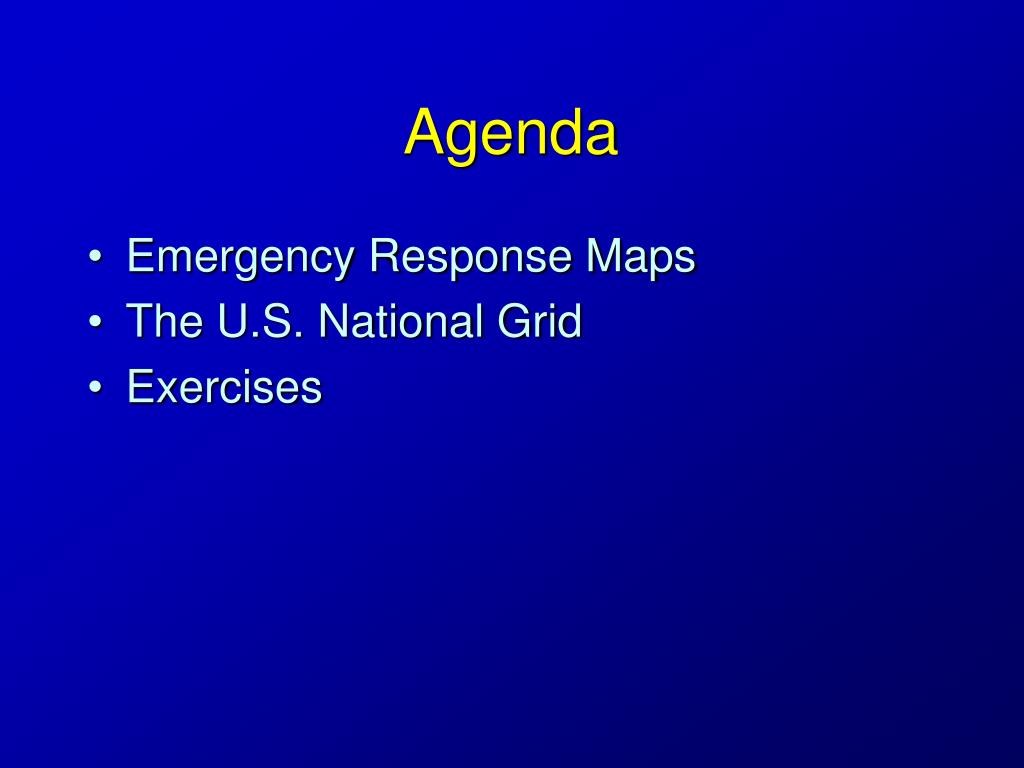 Agenda

• Emergency Response Maps
• The U.S. National Grid
• Exercises